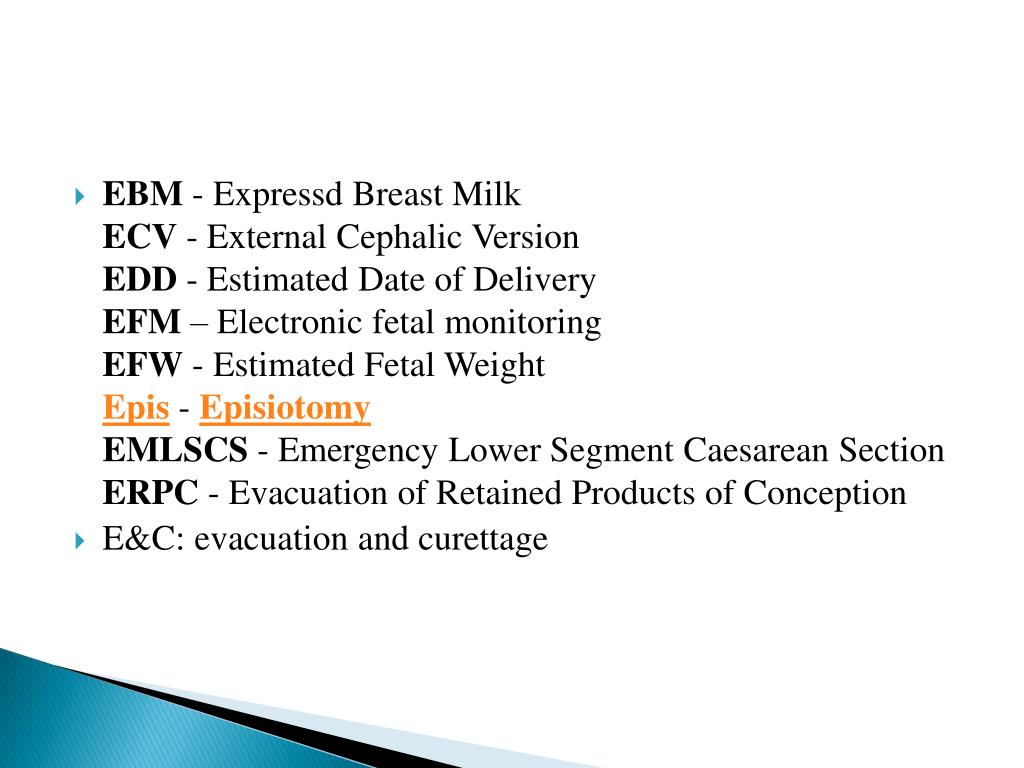 EBM - Expressd Breast Milk
ECV - External Cephalic Version
EDD - Estimated Date of Delivery
EFM – Electronic fetal monitoring
EFW - Estimated Fetal Weight
Epis - Episiotomy
EMLSCS - Emergency Lower Segment Caesarean Section
ERPC - Evacuation of Retained Products of Conception

E&C: evacuation and curettage